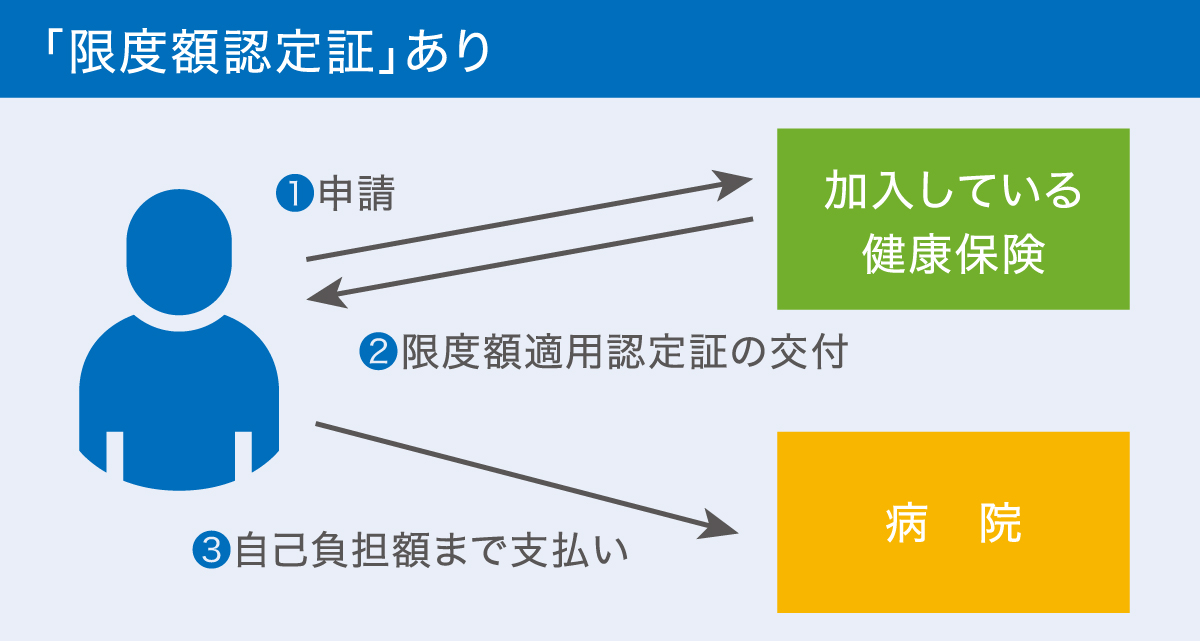 「限度額認定証」あり

❶申請

加入している健康保険

❷限度額適用認定証の交付

❸自己負担額まで支払い

病　院